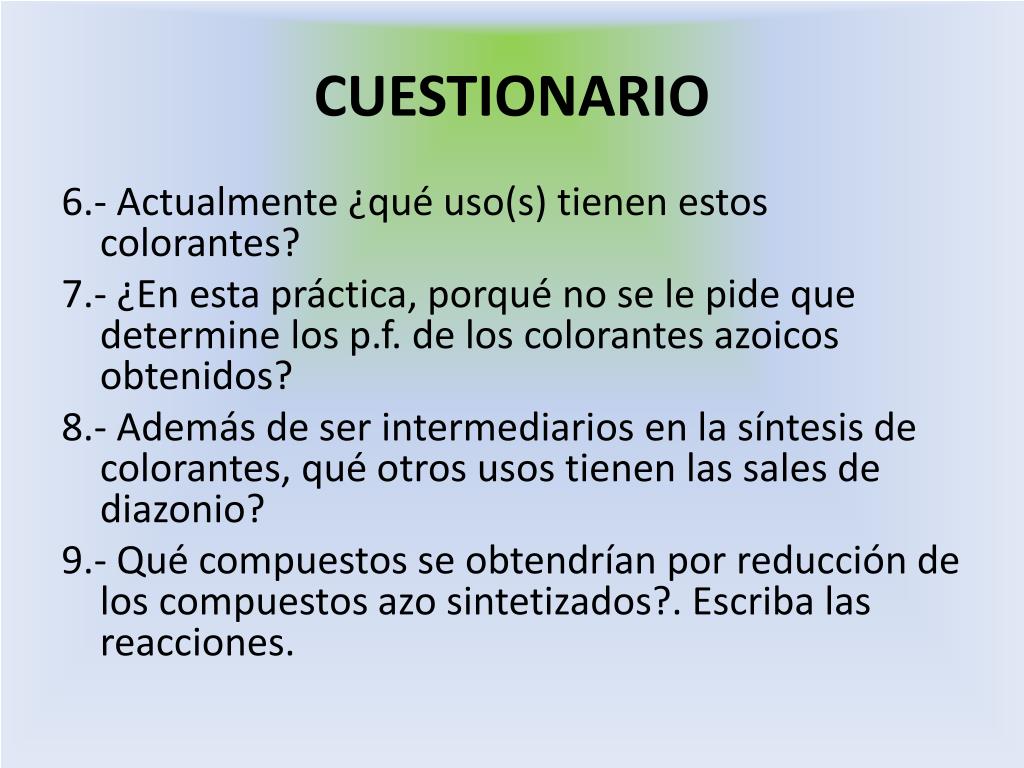 CUESTIONARIO

6.- Actualmente ¿qué uso(s) tienen estos colorantes?

7.- ¿En esta práctica, porqué no se le pide que determine los p.f. de los colorantes azoicos obtenidos?

8.- Además de ser intermediarios en la síntesis de colorantes, qué otros usos tienen las sales de diazonio?

9.- Qué compuestos se obtendrían por reducción de los compuestos azo sintetizados?. Escriba las reacciones.